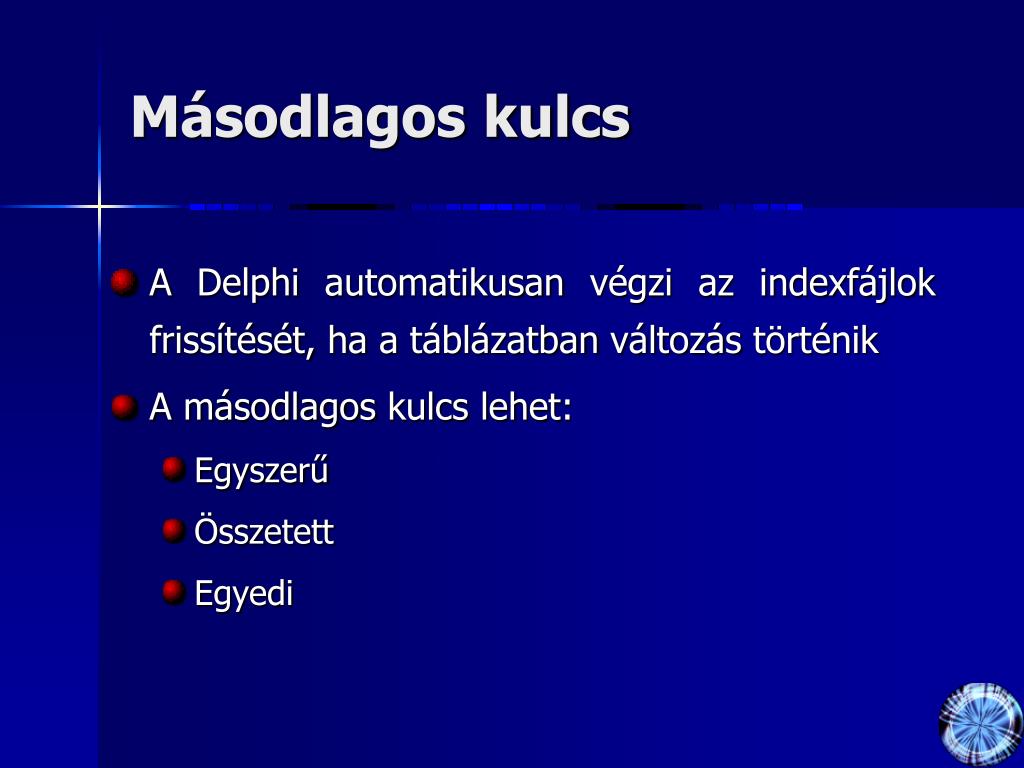 Másodlagos kulcs

A Delphi automatikusan végzi az indexfájlok frissítését, ha a táblázatban változás történik

A másodlagos kulcs lehet:

Egyszerű

Összetett

Egyedi